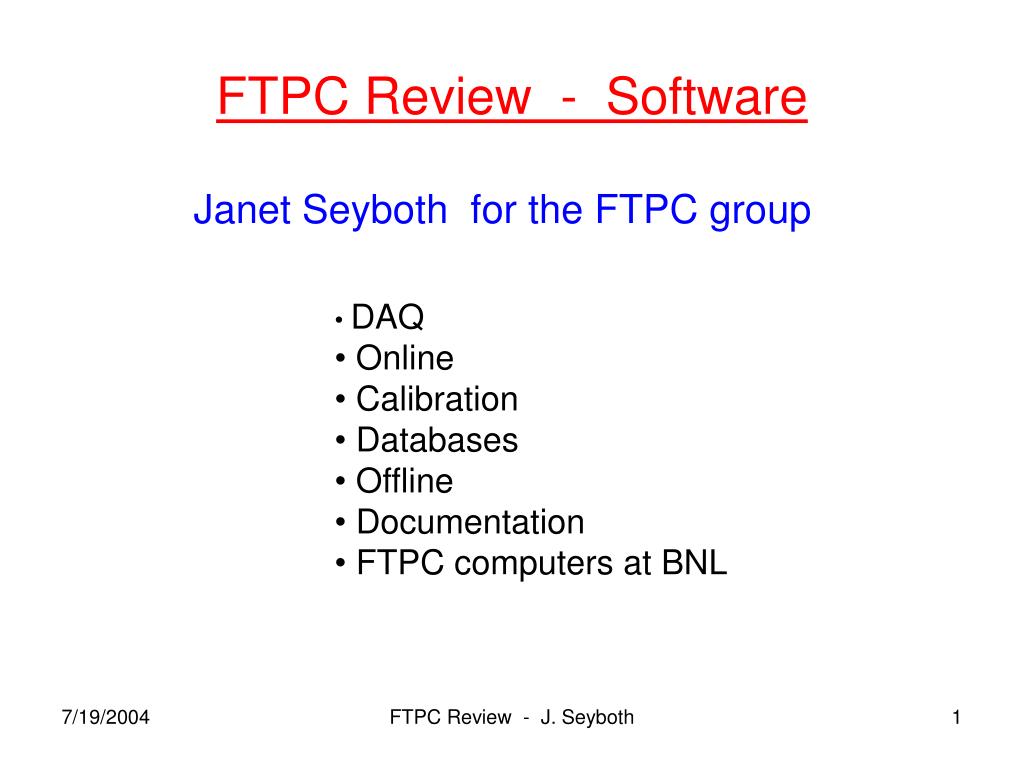 FTPC Review - Software

Janet Seyboth for the FTPC group

• DAQ
• Online
• Calibration
• Databases
• Offline
• Documentation
• FTPC computers at BNL

7/19/2004

FTPC Review - J. Seyboth

1